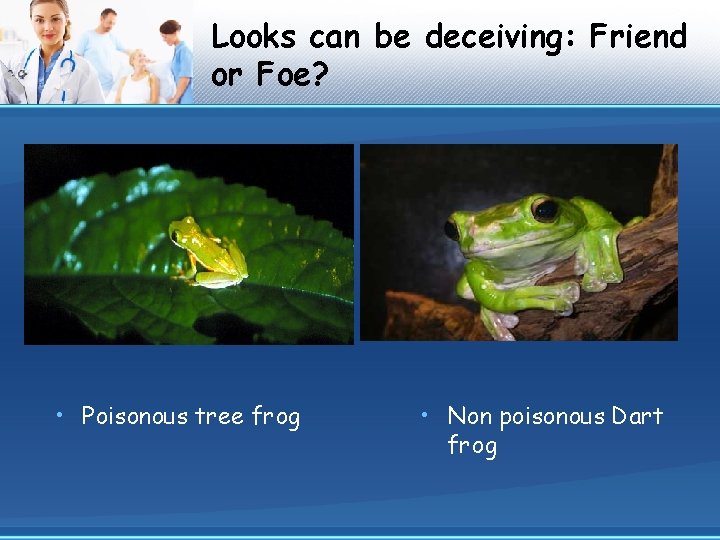 Looks can be deceiving: Friend or Foe?

• Poisonous tree frog

• Non poisonous Dart frog